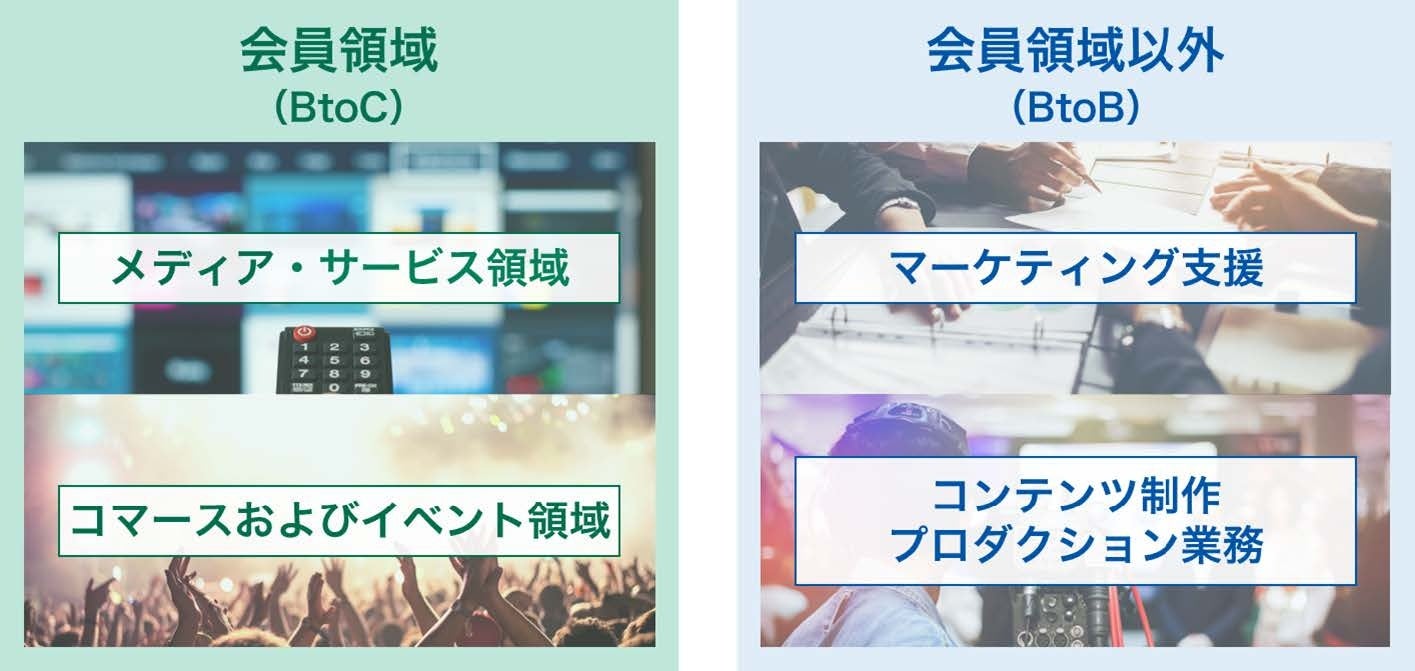 会員領域
(BtoC)

メディア・サービス領域

コマースおよびイベント領域

会員領域以外
(BtoB)

マーケティング支援

コンテンツ制作
プロダクション業務